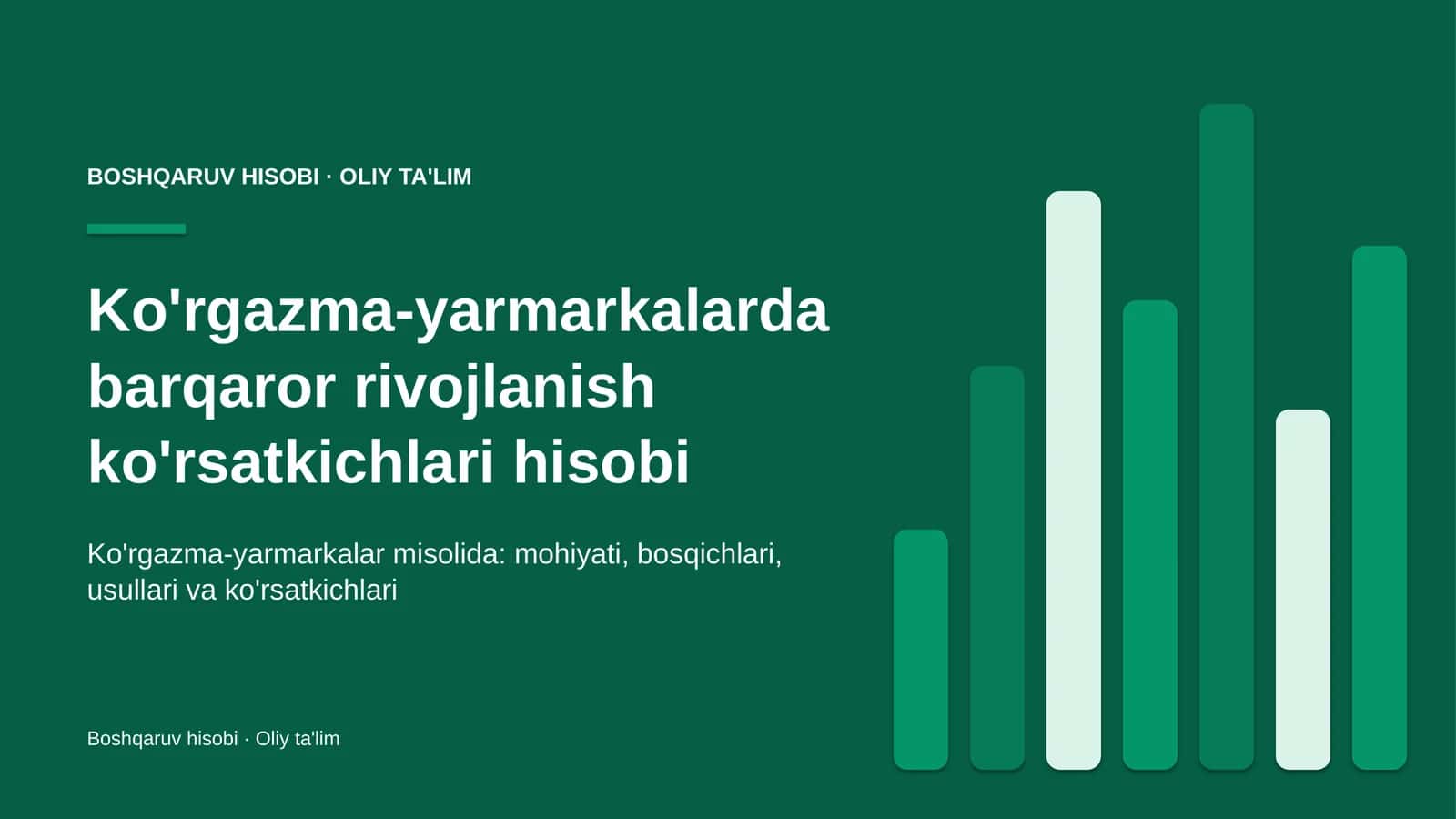 BOSHQARUV HISOBI · OLIY TA'LIM

Ko'rgazma-yarmarkalarda barqaror rivojlanish ko'rsatkichlari hisobi

Ko'rgazma-yarmarkalar misolida: mohiyati, bosqichlari, usullari va ko'rsatkichlari

Boshqaruv hisobi · Oliy ta'lim